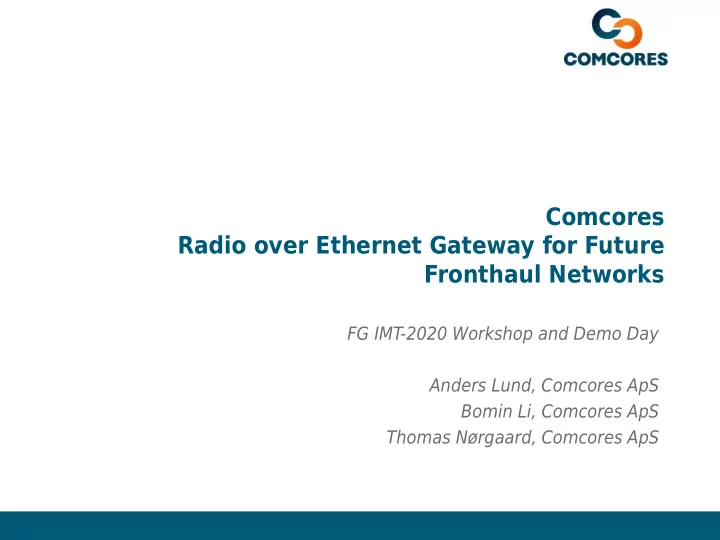 COMCORES

Comcores
Radio over Ethernet Gateway for Future Fronthaul Networks

FG IMT-2020 Workshop and Demo Day

Anders Lund, Comcores ApS
Bomin Li, Comcores ApS
Thomas Nørgaard, Comcores ApS